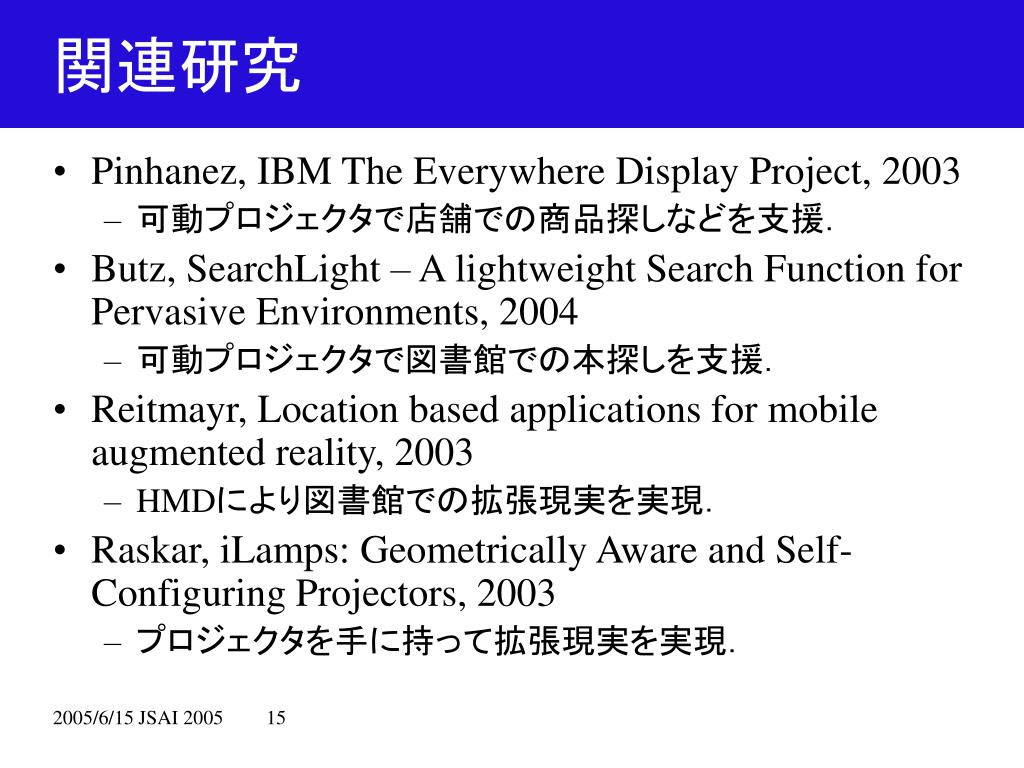 関連研究

• Pinhanez, IBM The Everywhere Display Project, 2003
  – 可動プロジェクタで店舗での商品探しなどを支援.
• Butz, SearchLight – A lightweight Search Function for Pervasive Environments, 2004
  – 可動プロジェクタで図書館での本探しを支援.
• Reitmayr, Location based applications for mobile augmented reality, 2003
  – HMDにより図書館での拡張現実を実現.
• Raskar, iLamps: Geometrically Aware and Self-Configuring Projectors, 2003
  – プロジェクタを手に持って拡張現実を実現.

2005/6/15 JSAI 2005 15